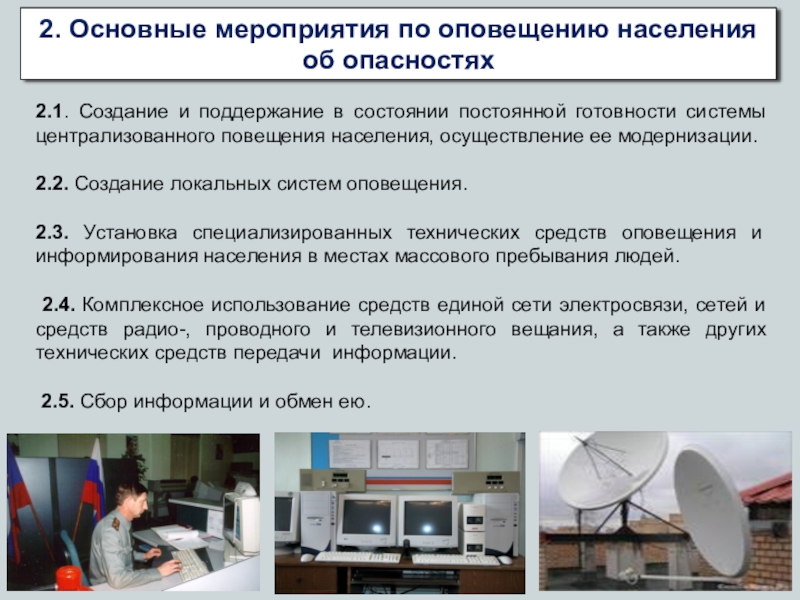 2. Основные мероприятия по оповещению населения об опасностях

2.1. Создание и поддержание в состоянии постоянной готовности системы централизованного повещения населения, осуществление ее модернизации.

2.2. Создание локальных систем оповещения.

2.3. Установка специализированных технических средств оповещения и информирования населения в местах массового пребывания людей.

2.4. Комплексное использование средств единой сети электросвязи, сетей и средств радио-, проводного и телевизионного вещания, а также других технических средств передачи информации.

2.5. Сбор информации и обмен ею.